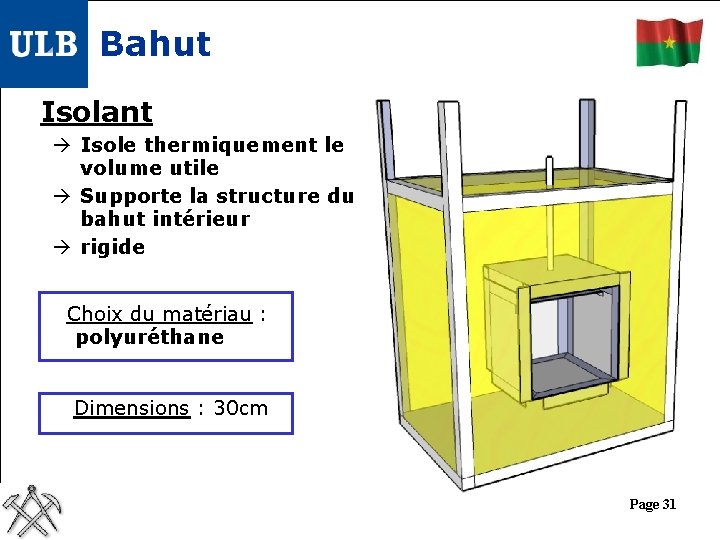 ULB Bahut

Isolant

→ Isole thermiquement le volume utile

→ Supporte la structure du bahut intérieur

→ rigide

Choix du matériau : polyuréthane

Dimensions : 30cm

Page 31